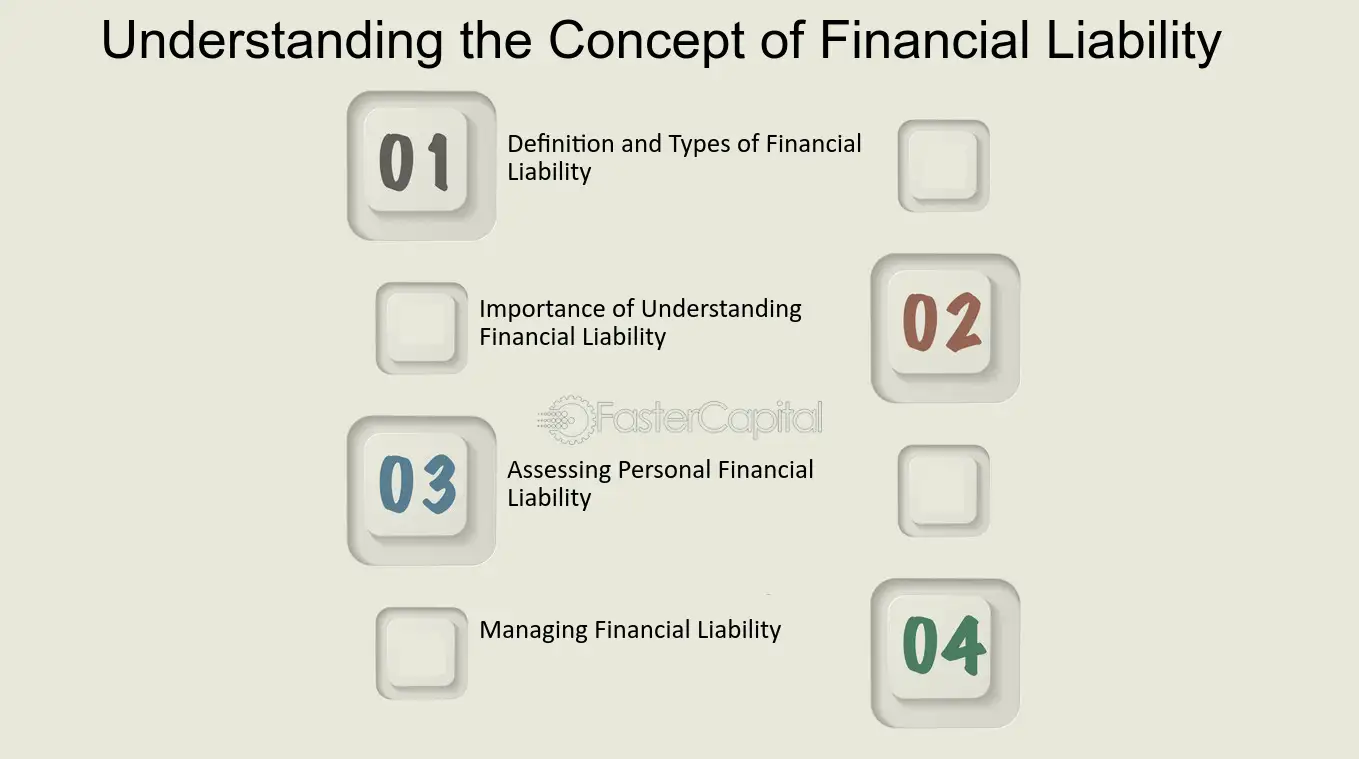 Understanding the Concept of Financial Liability

01

Definition and Types of Financial Liability

Importance of Understanding Financial Liability

02

FasterCapital

03

Assessing Personal Financial Liability

Managing Financial Liability

04